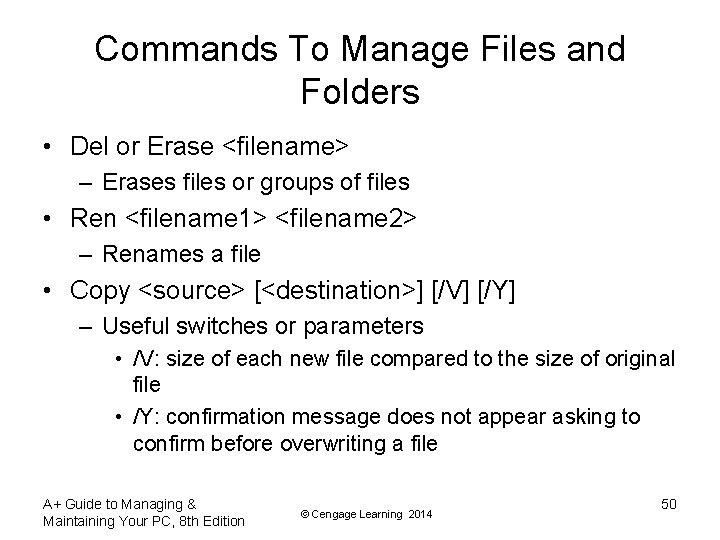 Commands To Manage Files and Folders

• Del or Erase <filename>
  – Erases files or groups of files
• Ren <filename1> <filename2>
  – Renames a file
• Copy <source> [<destination>] [/V] [/Y]
  – Useful switches or parameters
    • /V: size of each new file compared to the size of original file
    • /Y: confirmation message does not appear asking to confirm before overwriting a file

A+ Guide to Managing & Maintaining Your PC, 8th Edition

© Cengage Learning 2014

50